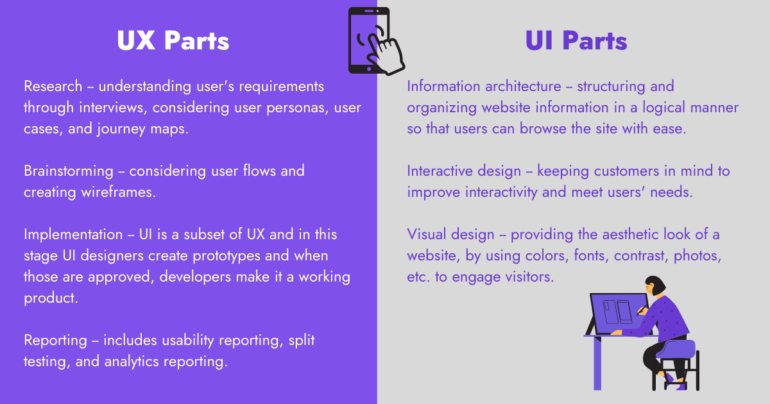 UX Parts

Research – understanding user's requirements through interviews, considering user personas, user cases, and journey maps.

Brainstorming – considering user flows and creating wireframes.

Implementation – UI is a subset of UX and in this stage UI designers create prototypes and when those are approved, developers make it a working product.

Reporting – includes usability reporting, split testing, and analytics reporting.

UI Parts

Information architecture – structuring and organizing website information in a logical manner so that users can browse the site with ease.

Interactive design – keeping customers in mind to improve interactivity and meet users' needs.

Visual design – providing the aesthetic look of a website, by using colors, fonts, contrast, photos, etc. to engage visitors.